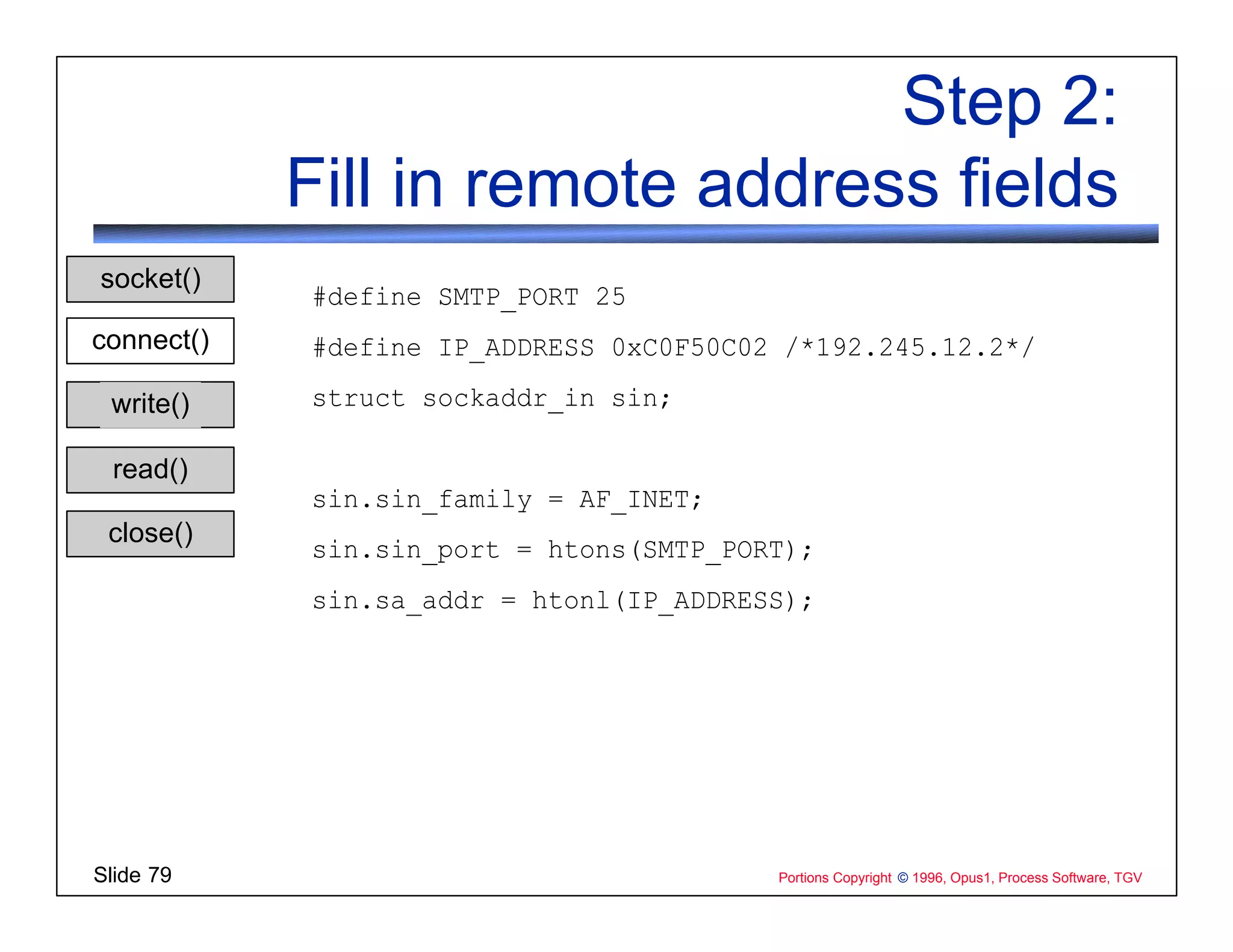 Step 2:
Fill in remote address fields

socket()

connect()

write()

read()

close()

#define SMTP_PORT 25

#define IP_ADDRESS 0xC0F50C02 /*192.245.12.2*/

struct sockaddr_in sin;

sin.sin_family = AF_INET;

sin.sin_port = htons(SMTP_PORT);

sin.sa_addr = htonl(IP_ADDRESS);

Slide 79

Portions Copyright © 1996, Opus1, Process Software, TGV